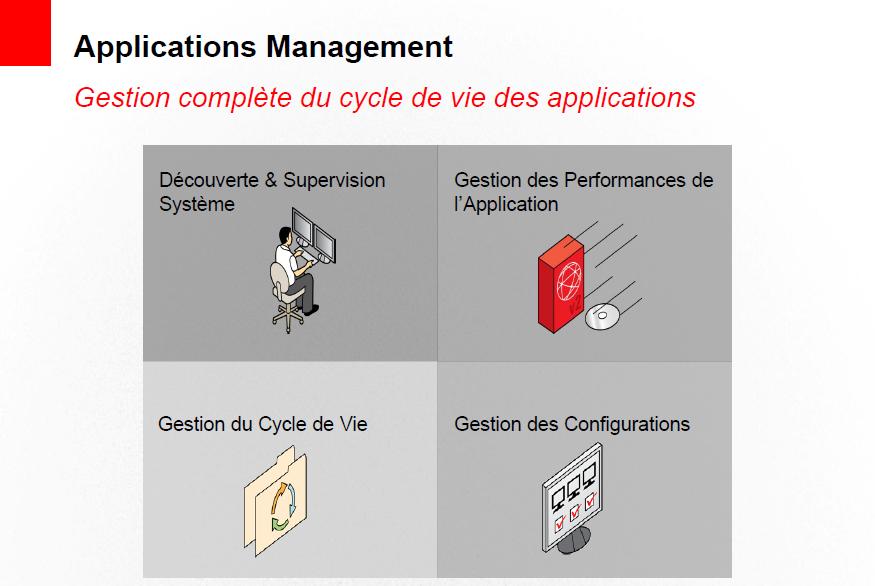 Applications Management

Gestion complète du cycle de vie des applications

Découverte & Supervision Système

Gestion des Performances de l'Application

Gestion du Cycle de Vie

Gestion des Configurations